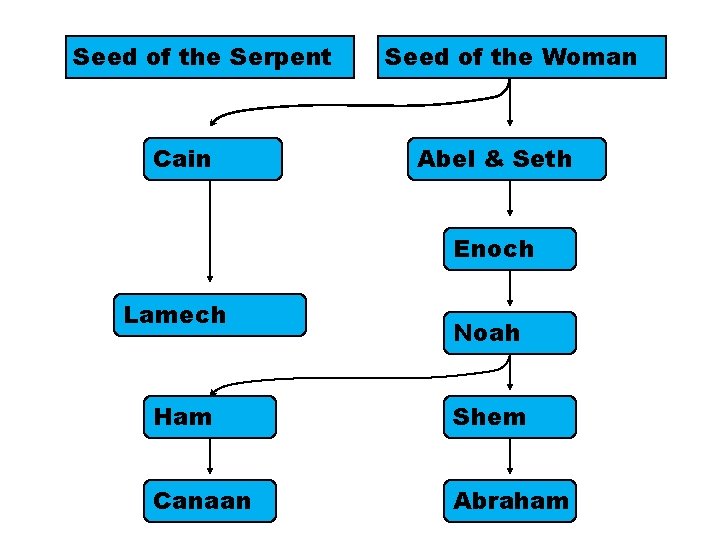 Seed of the Serpent
Seed of the Woman
Cain
Abel & Seth
Enoch
Lamech
Noah
Ham
Shem
Canaan
Abraham